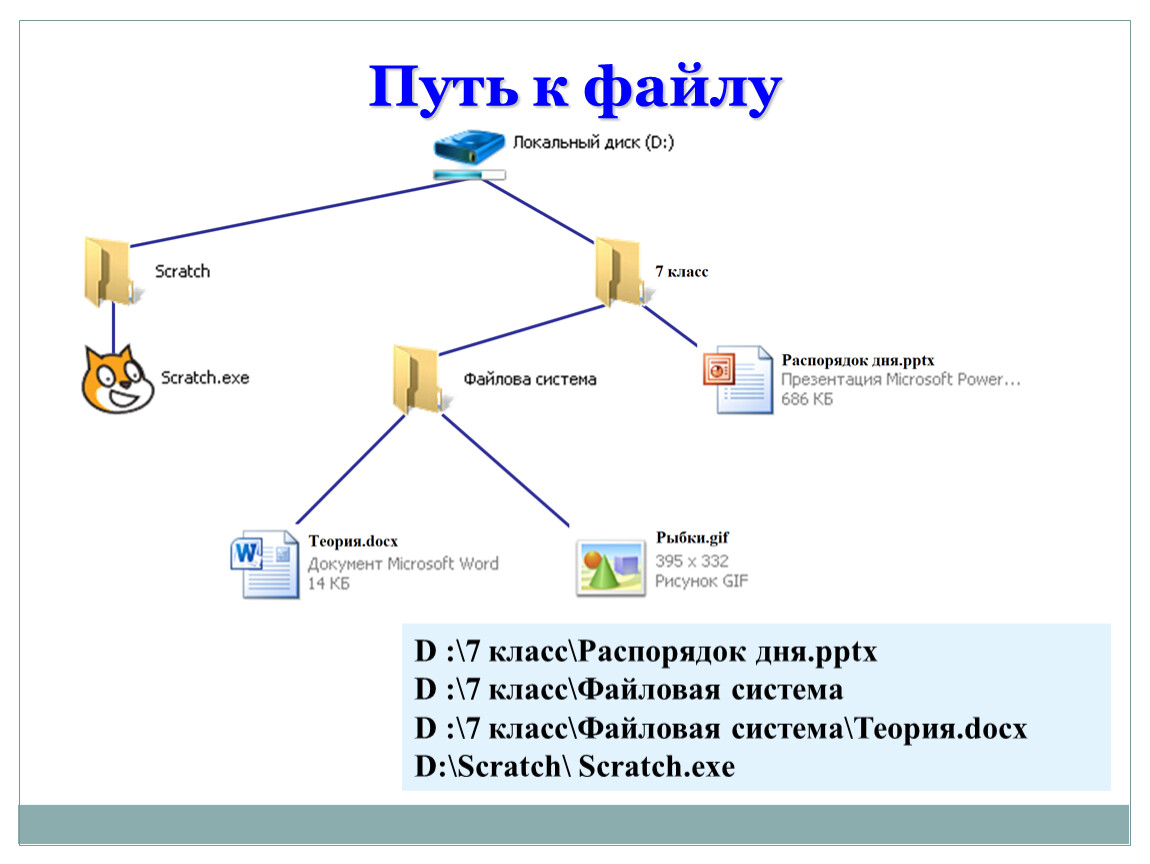 Путь к файлу

Локальный диск (D:)

Scratch

7 класс

Scratch.exe

Файлова система

Распорядок дня.pptx
Презентация Microsoft Power...
686 КБ

Теория.docx
Документ Microsoft Word
14 КБ

Рыбки.gif
395 x 332
Рисунок GIF

D :\7 класс\Распорядок дня.pptx
D :\7 класс\Файловая система
D :\7 класс\Файловая система\Теория.docx
D:\Scratch\ Scratch.exe